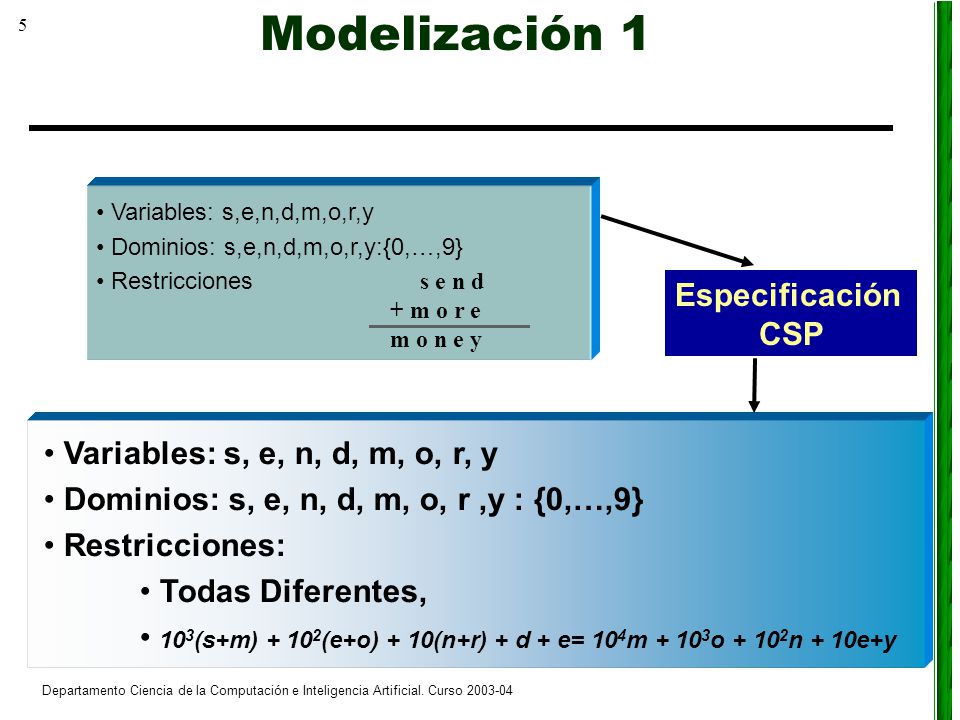 5

Modelización 1

• Variables: s,e,n,d,m,o,r,y
• Dominios: s,e,n,d,m,o,r,y:{0,…,9}
• Restricciones

s e n d
+ m o r e
m o n e y

Especificación CSP

• Variables: s, e, n, d, m, o, r, y
• Dominios: s, e, n, d, m, o, r ,y : {0,…,9}
• Restricciones:
• Todas Diferentes,
• $10^3(s+m) + 10^2(e+o) + 10(n+r) + d + e= 10^4m + 10^3o + 10^2n + 10e+y$

Departamento Ciencia de la Computación e Inteligencia Artificial. Curso 2003-04